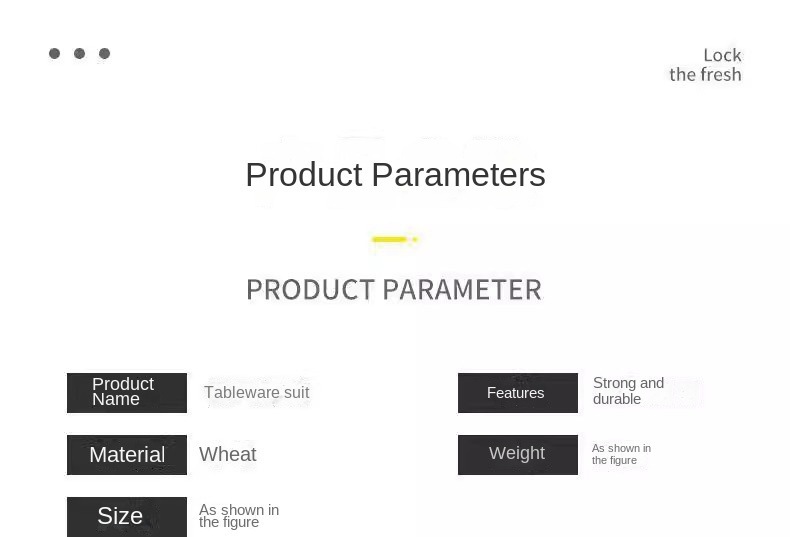 Lock
the fresh

Product Parameters

PRODUCT PARAMETER

Product Name
Tableware suit

Material
Wheat

Size
As shown in the figure

Features
Strong and durable

Weight
As shown in the figure